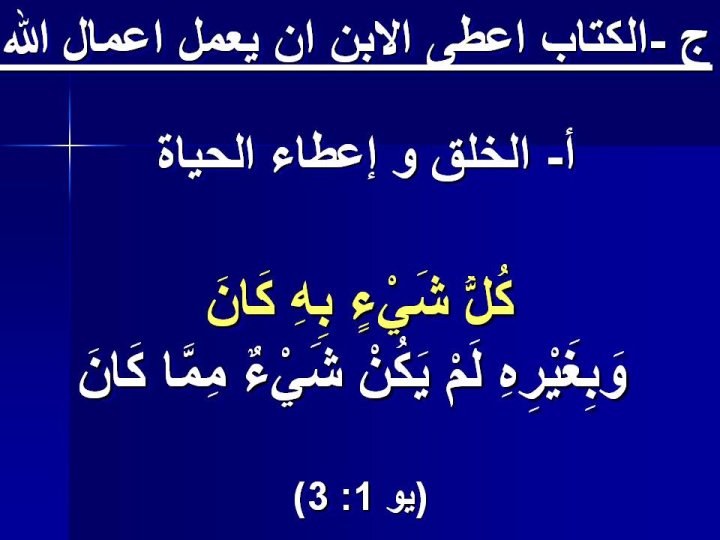 ج -الكتاب اعطى الابن ان يعمل اعمال الله

أ- الخلق و إعطاء الحياة

كُلُّ شَيْءٍ بِهِ كَانَ
وَبِغَيْرِهِ لَمْ يَكُنْ شَيْءٌ مِمَّا كَانَ

(يو 1: 3)